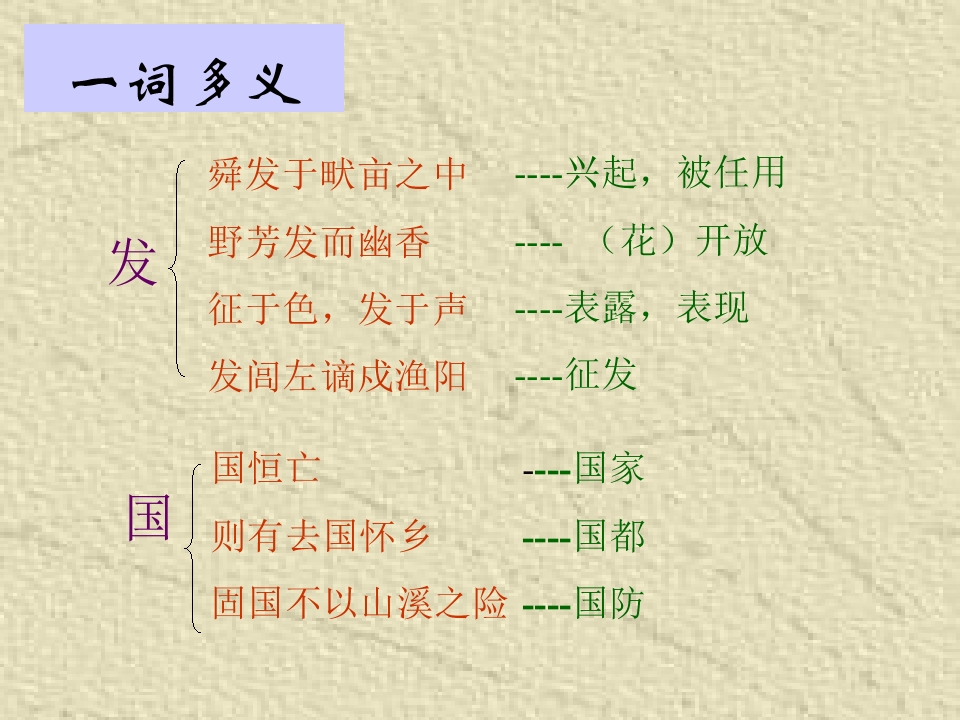 一词多义

发

舜发于畎亩之中 ----兴起，被任用

野芳发而幽香 ---- （花）开放

征于色，发于声 ----表露，表现

发闾左谪戍渔阳 ----征发

国

国恒亡 ----国家

则有去国怀乡 ----国都

固国不以山溪之险 ----国防